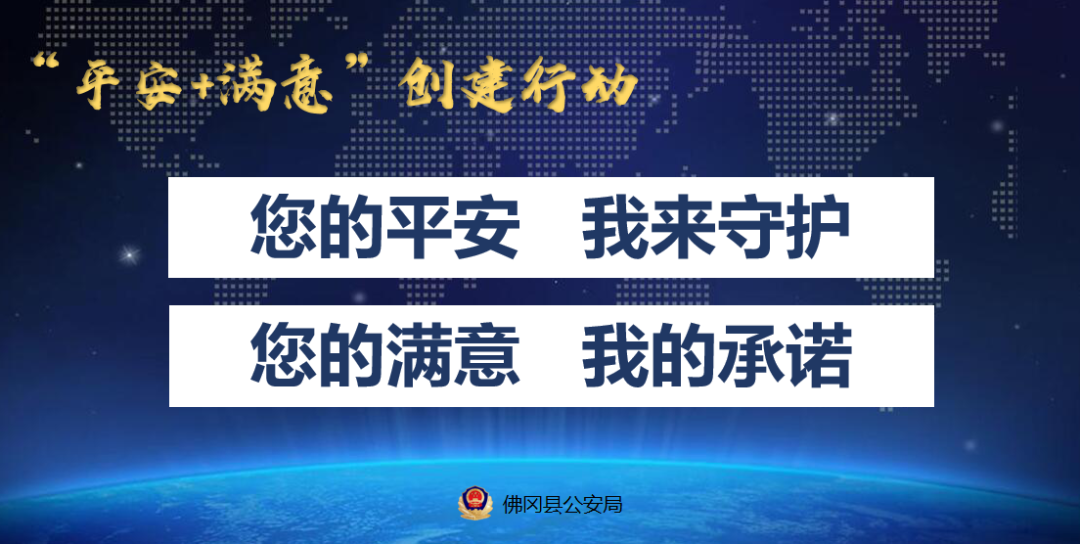 “平安+满意”创建行动

您的平安　我来守护

您的满意　我的承诺

佛冈县公安局